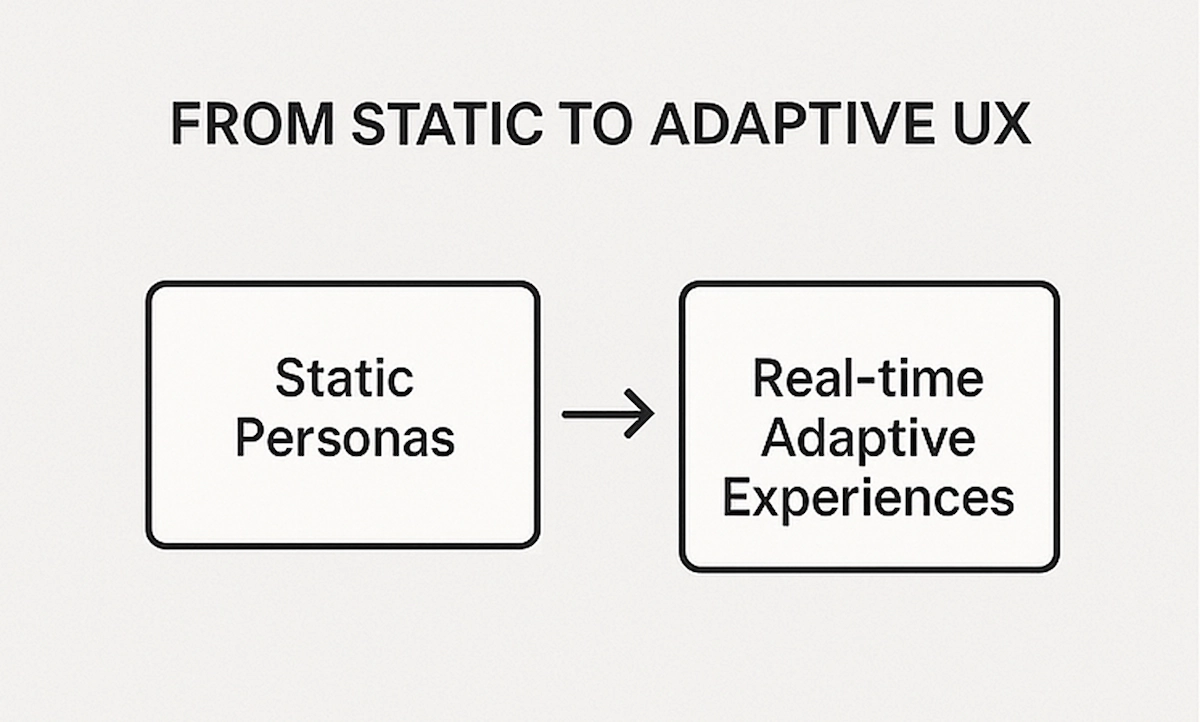 FROM STATIC TO ADAPTIVE UX

Static Personas

Real-time Adaptive Experiences